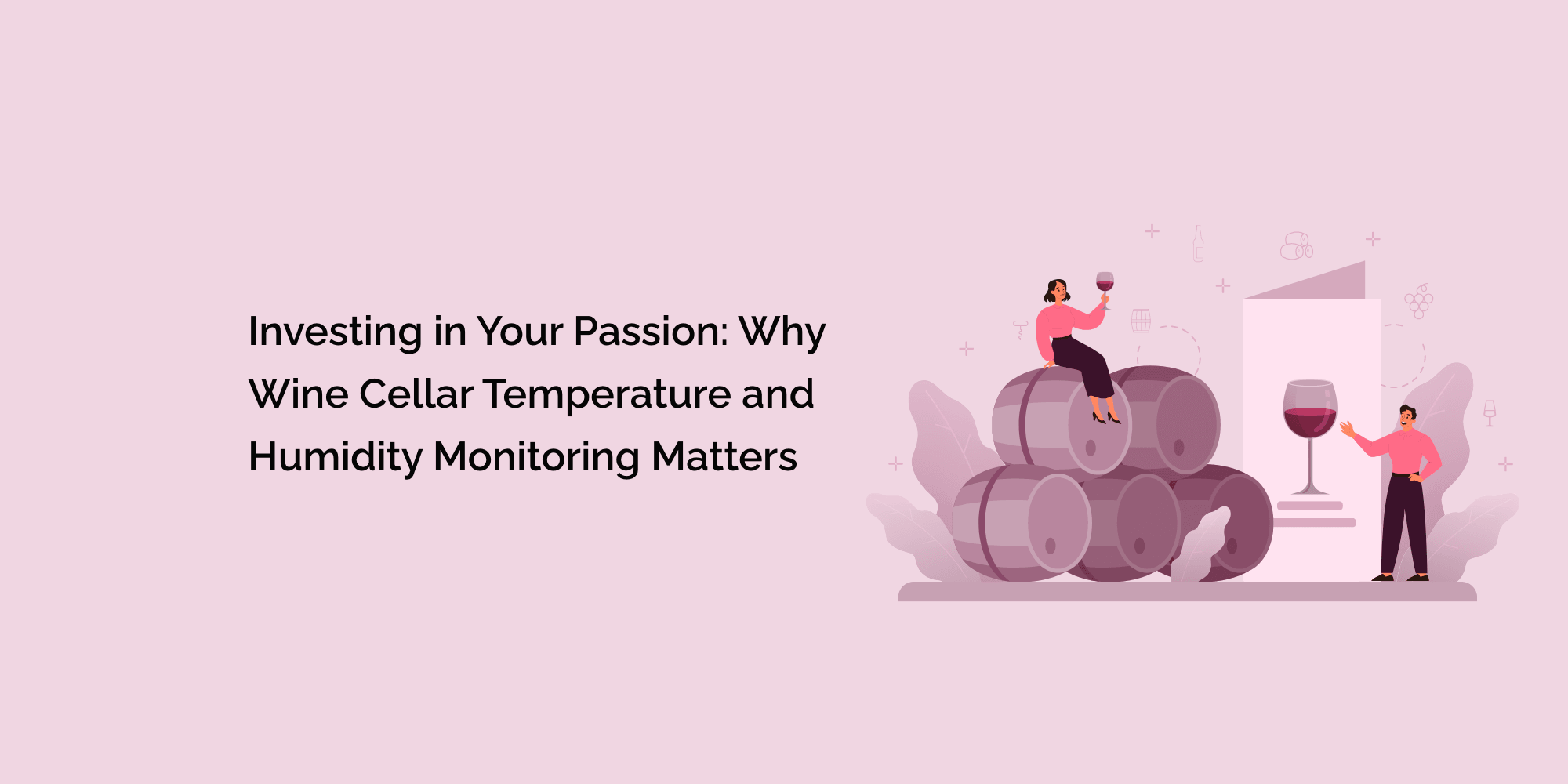 Investing in Your Passion: Why Wine Cellar Temperature and Humidity Monitoring Matters